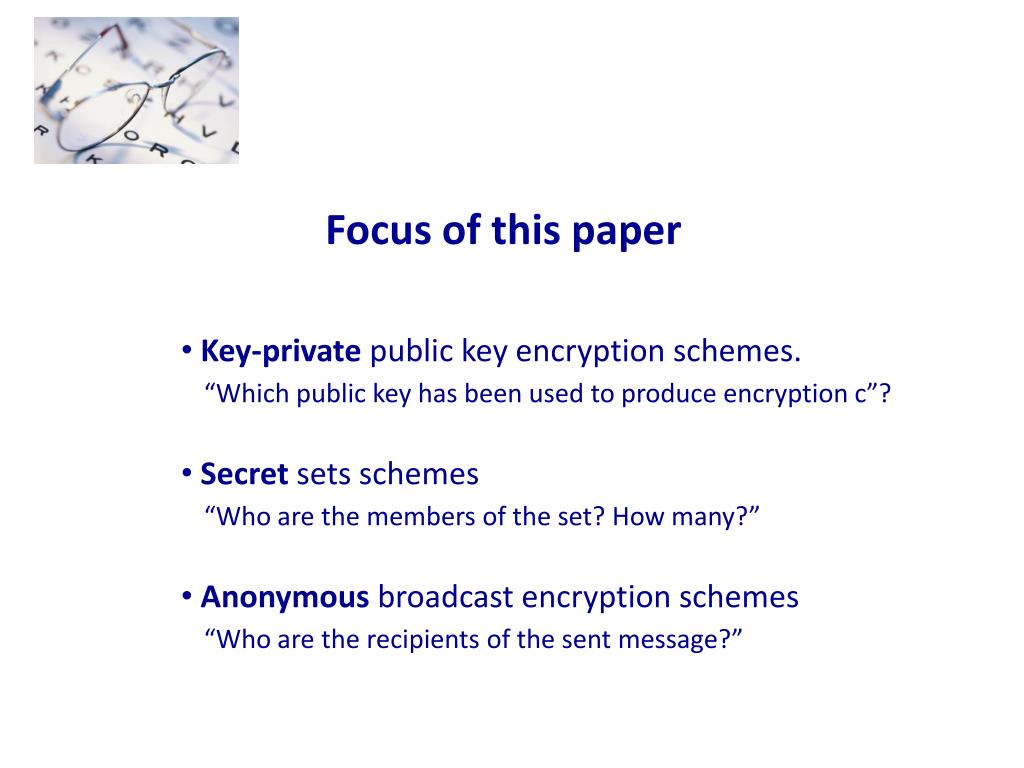 Focus of this paper

• Key-private public key encryption schemes.
“Which public key has been used to produce encryption c”?

• Secret sets schemes
“Who are the members of the set? How many?”

• Anonymous broadcast encryption schemes
“Who are the recipients of the sent message?”